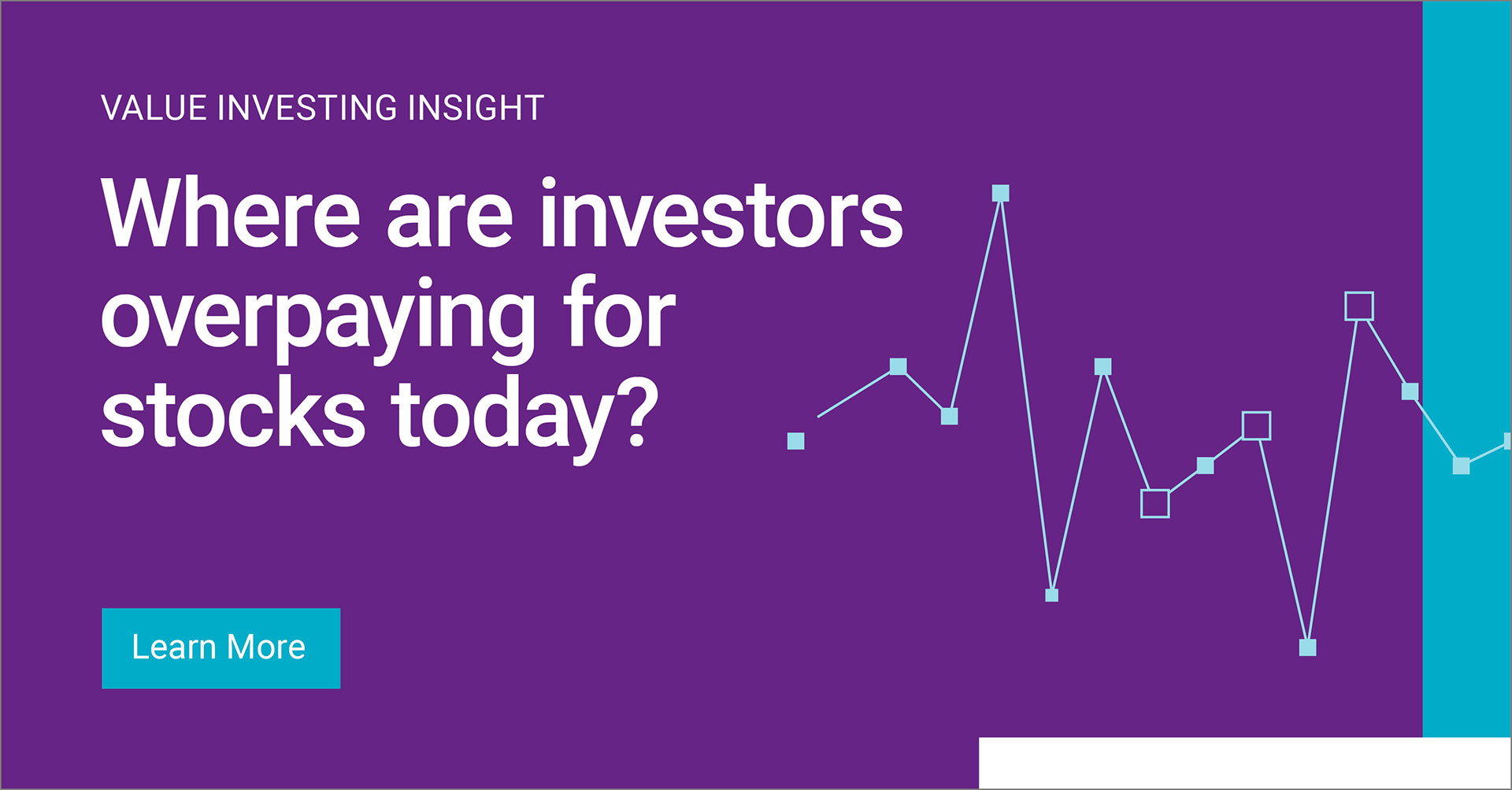 VALUE INVESTING INSIGHT

Where are investors overpaying for stocks today?

Learn More